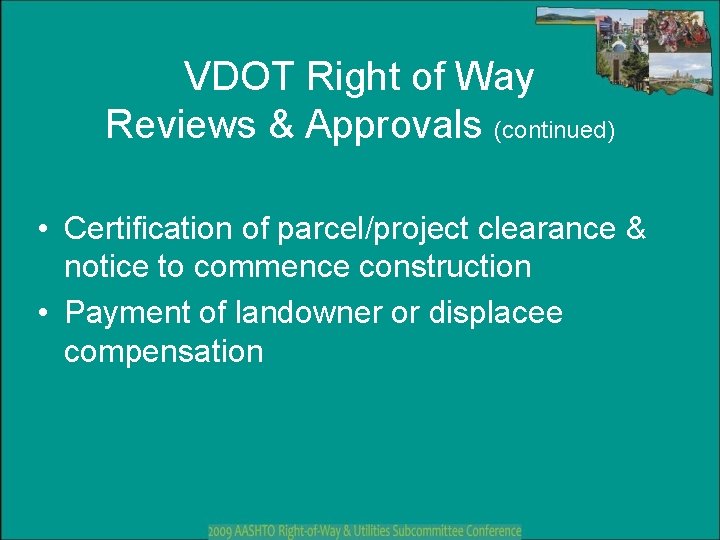 VDOT Right of Way
Reviews & Approvals (continued)

• Certification of parcel/project clearance & notice to commence construction
• Payment of landowner or displacee compensation

2009 AASHTO Right-of-Way & Utilities Subcommittee Conference